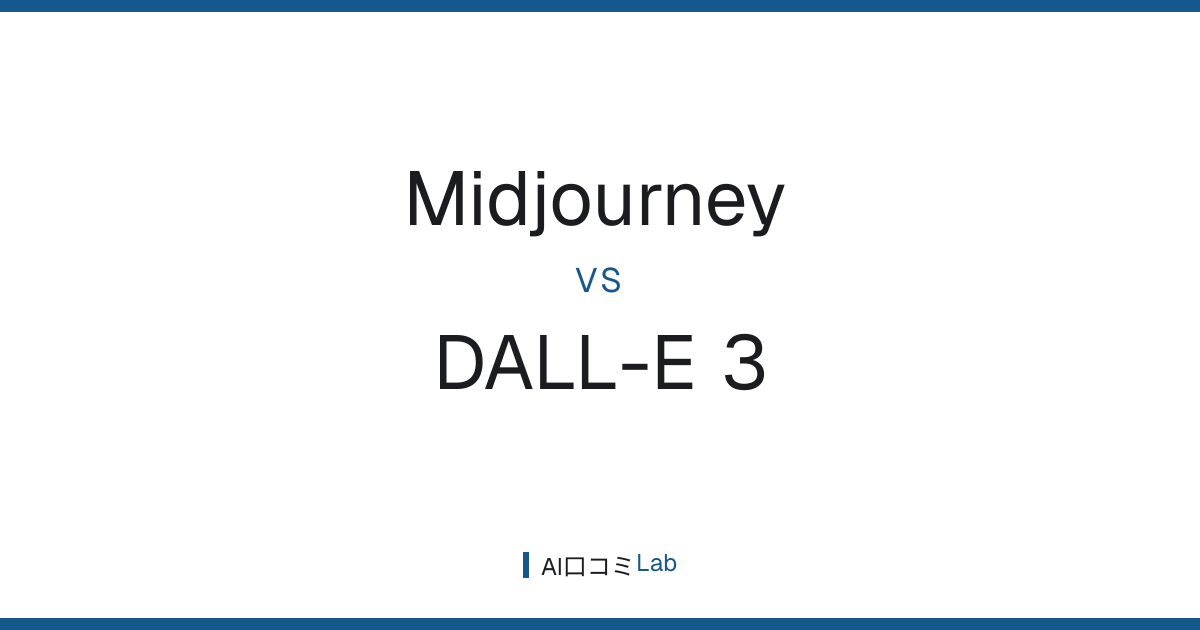 Midjourney
VS
DALL-E 3

AI口コミLab